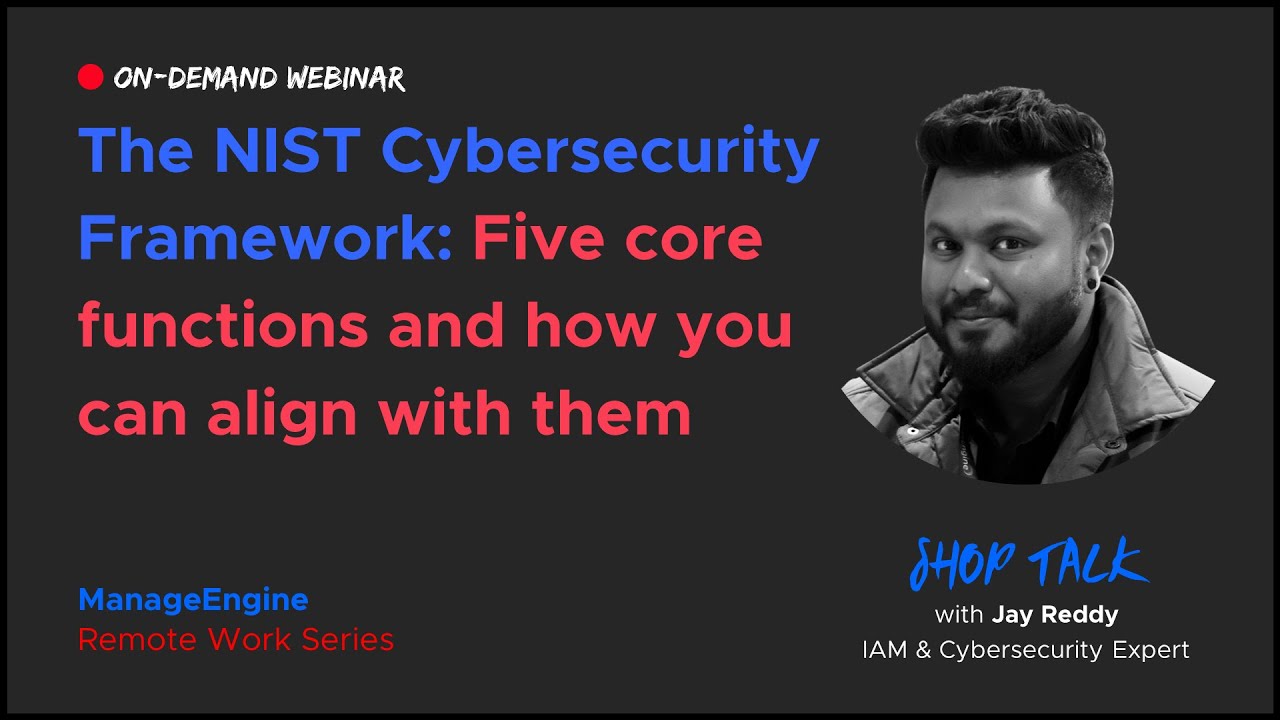 ON-DEMAND WEBINAR

The NIST Cybersecurity Framework: Five core functions and how you can align with them

ManageEngine
Remote Work Series

SHOP TALK
with Jay Reddy
IAM & Cybersecurity Expert